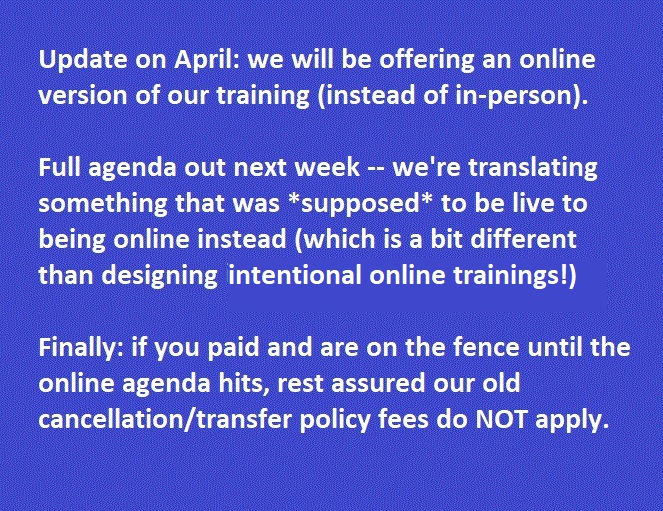 Update on April: we will be offering an online version of our training (instead of in-person).

Full agenda out next week -- we're translating something that was *supposed* to be live to being online instead (which is a bit different than designing intentional online trainings!)

Finally: if you paid and are on the fence until the online agenda hits, rest assured our old cancellation/transfer policy fees do NOT apply.